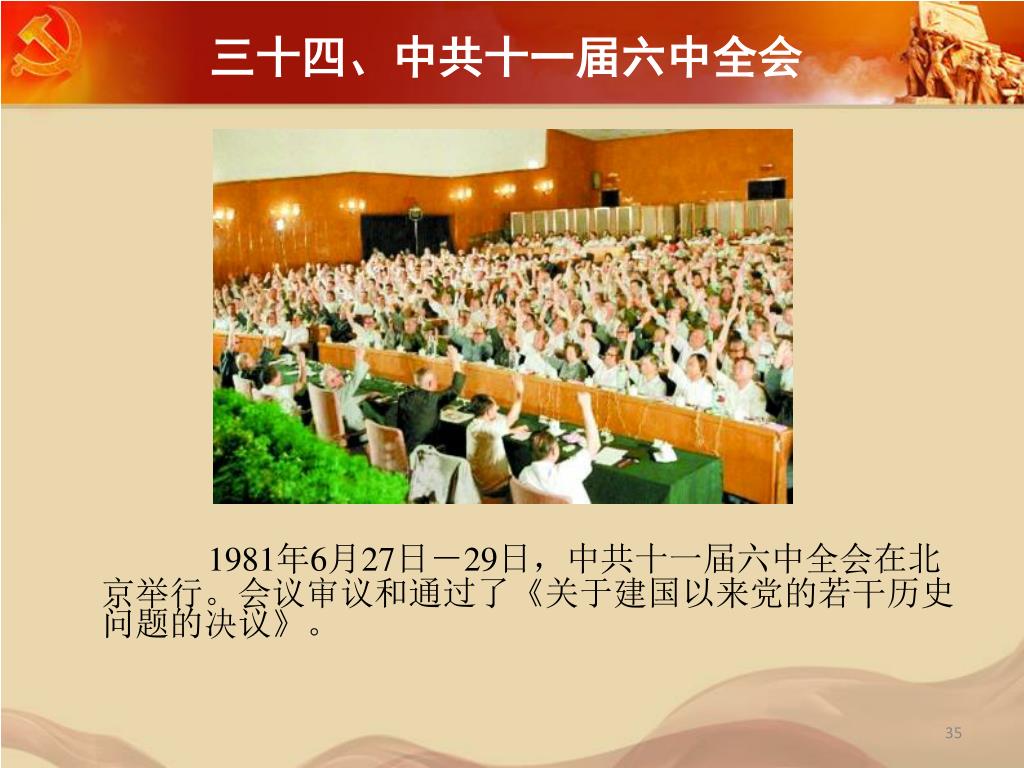 三十四、中共十一届六中全会

1981年6月27日－29日，中共十一届六中全会在北京举行。会议审议和通过了《关于建国以来党的若干历史问题的决议》。

35